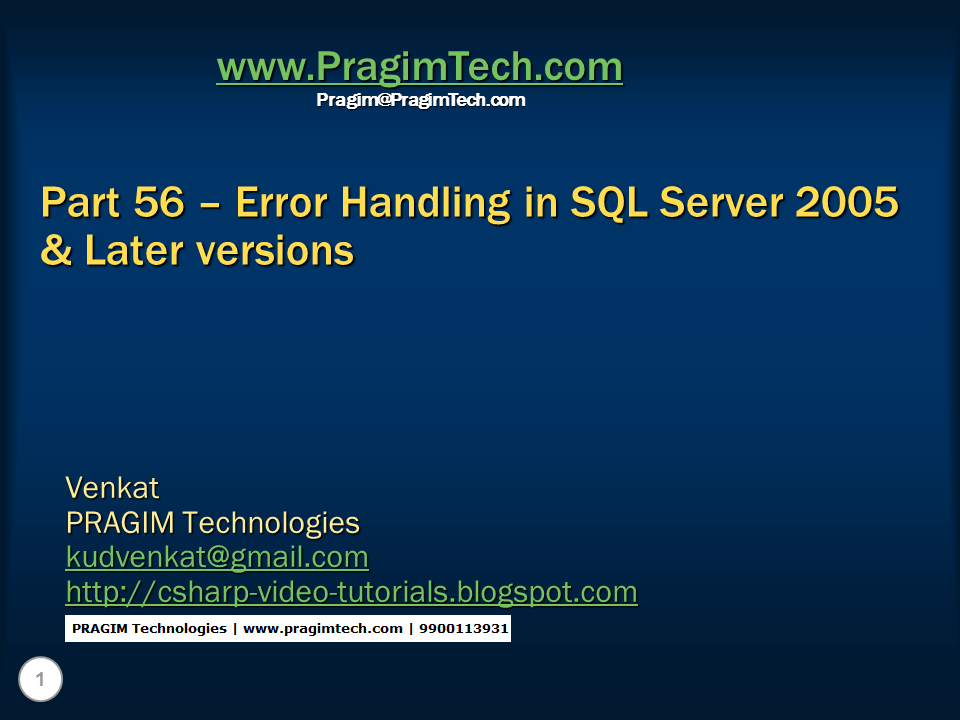 www.PragimTech.com
Pragim@PragimTech.com

Part 56 – Error Handling in SQL Server 2005 & Later versions

Venkat
PRAGIM Technologies
kudvenkat@gmail.com
http://csharp-video-tutorials.blogspot.com

PRAGIM Technologies | www.pragimtech.com | 9900113931

1